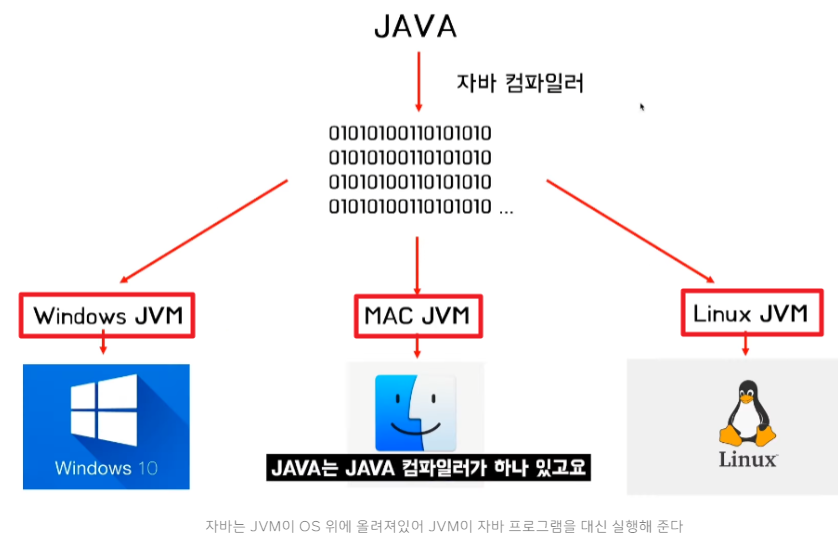 JAVA

자바 컴파일러

0101010011010101010
0101010011010101010
0101010011010101010
0101010011010101010 ...

Windows JVM

MAC JVM

Linux JVM

Windows 10

JAVA는 JAVA 컴파일러가 하나 있고요

Linux

자바는 JVM이 OS 위에 올려져있어 JVM이 자바 프로그램을 대신 실행해 준다